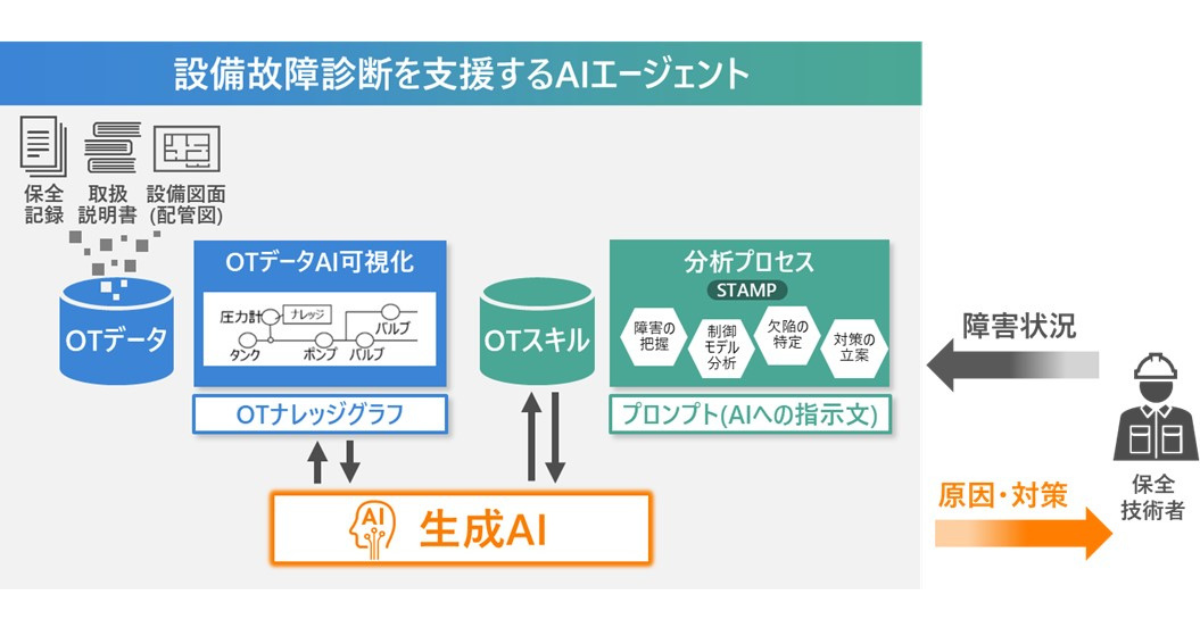 設備故障診断を支援するAIエージェント

保全記録

取扱説明書

設備図面(配管図)

OTデータ

OTデータAI可視化

圧力計

ナレッジ

バルブ

タンク

ポンプ

バルブ

OTナレッジグラフ

OTスキル

分析プロセス

STAMP

障害の把握

制御モデル分析

欠陥の特定

対策の立案

プロンプト(AIへの指示文)

AI

生成AI

障害状況

原因・対策

保全技術者